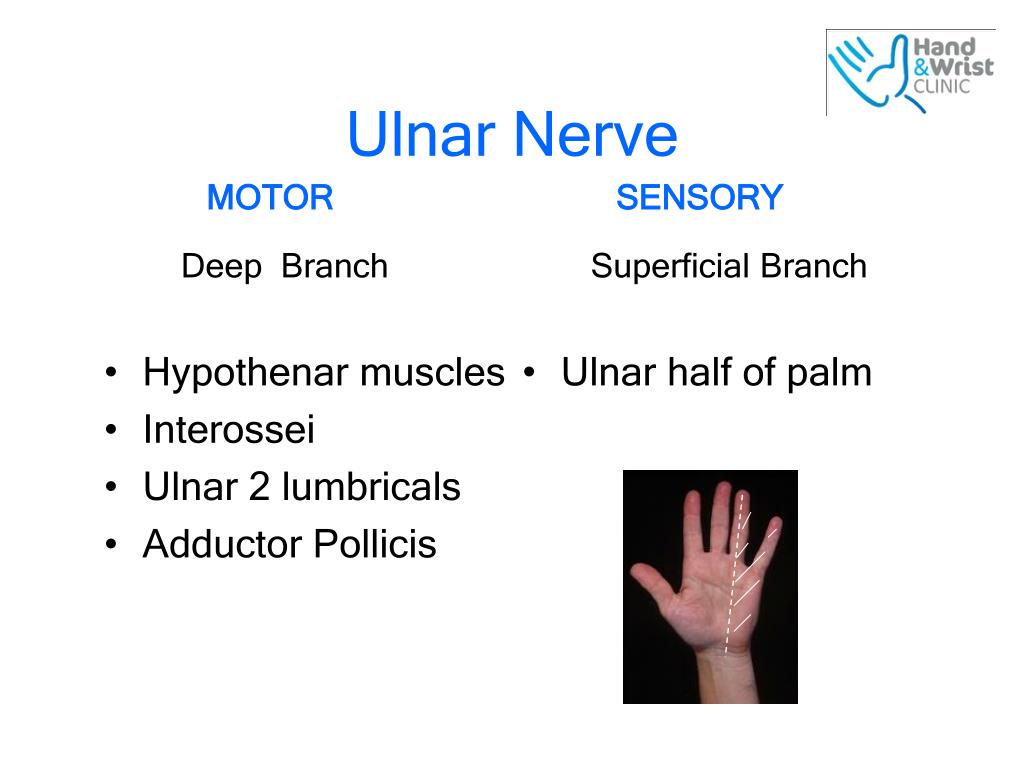 Hand & Wrist CLINIC

Ulnar Nerve

MOTOR

Deep Branch

• Hypothenar muscles
• Interossei
• Ulnar 2 lumbricals
• Adductor Pollicis

SENSORY

Superficial Branch

• Ulnar half of palm